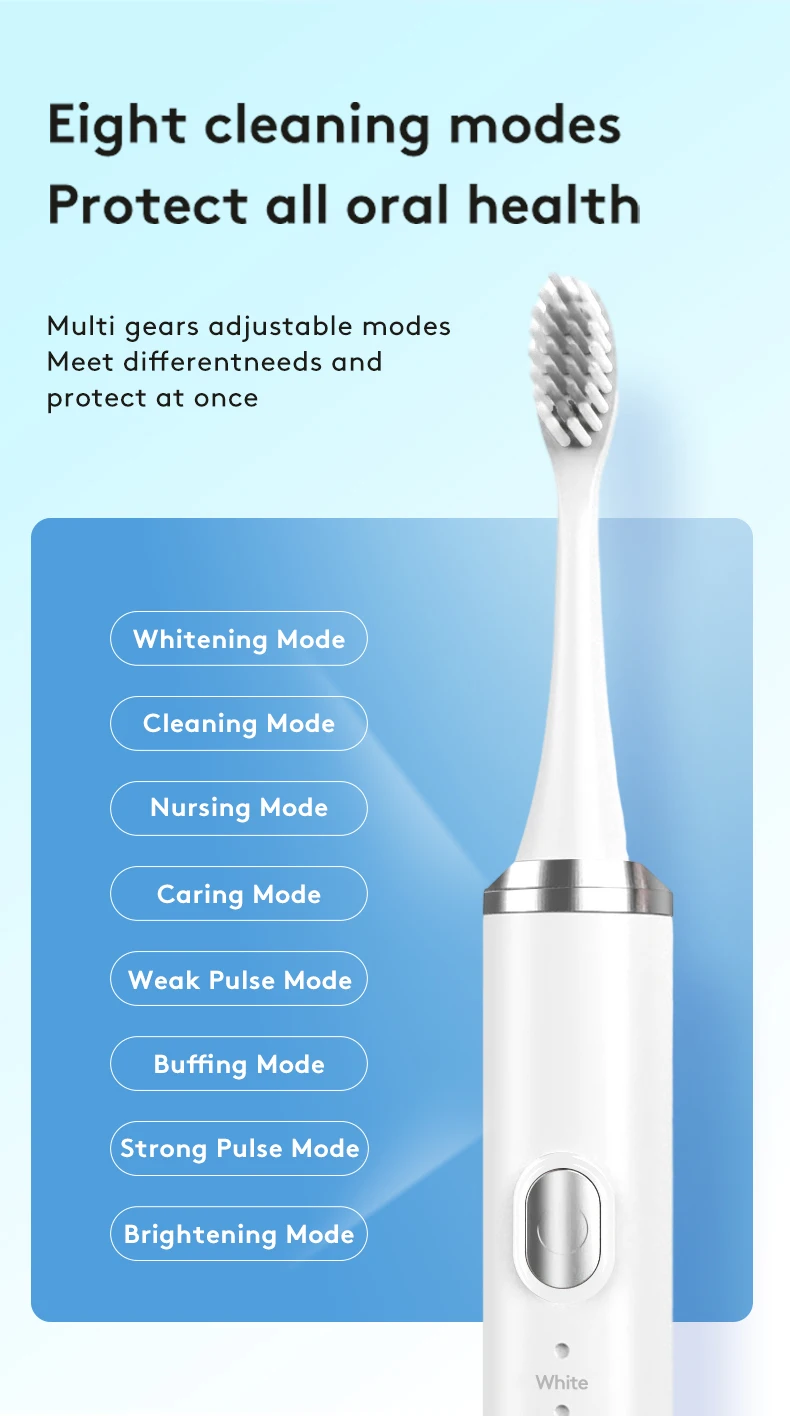 Eight cleaning modes
Protect all oral health

Multi gears adjustable modes
Meet differentneeds and
protect at once

Whitening Mode

Cleaning Mode

Nursing Mode

Caring Mode

Weak Pulse Mode

Buffing Mode

Strong Pulse Mode

Brightening Mode

White